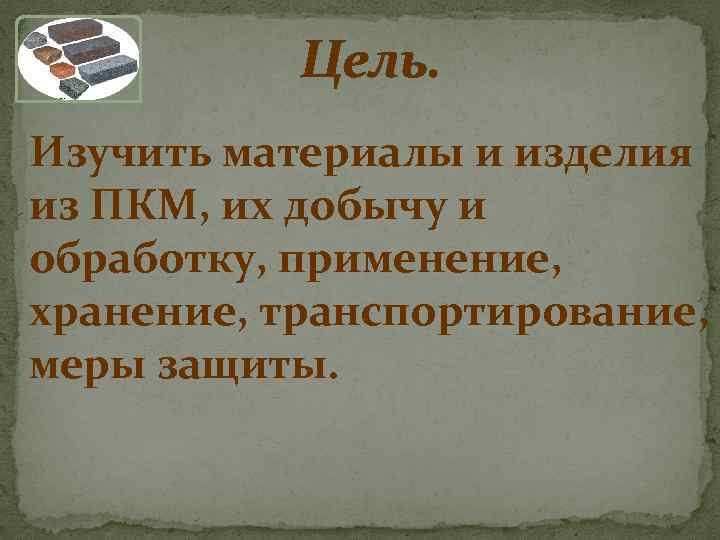 Цель.

Изучить материалы и изделия из ПКМ, их добычу и обработку, применение, хранение, транспортирование, меры защиты.